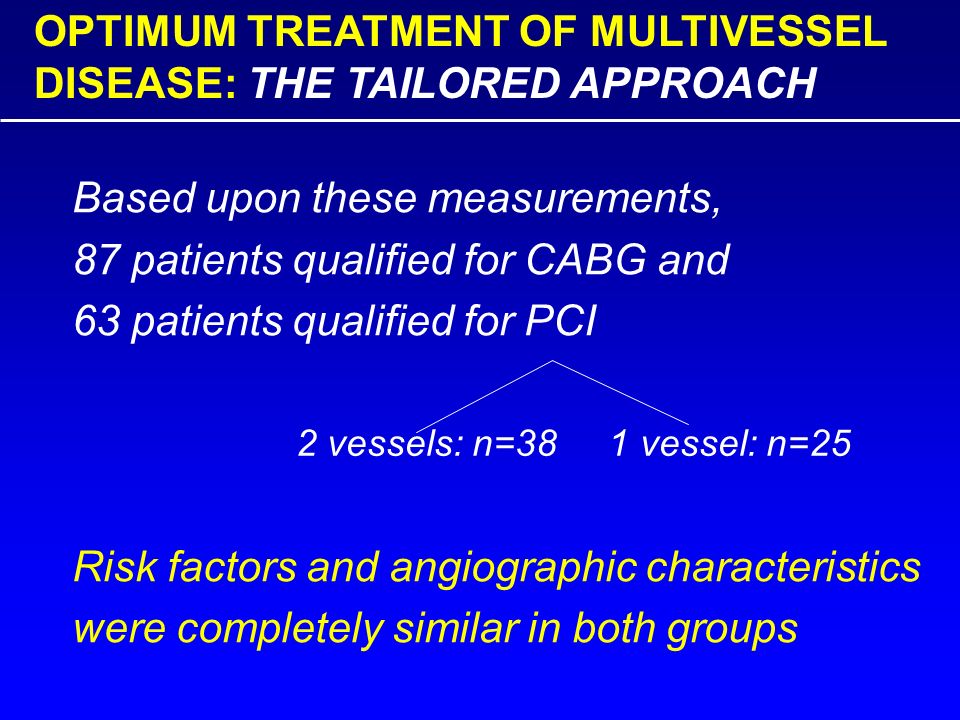 OPTIMUM TREATMENT OF MULTIVESSEL DISEASE: THE TAILORED APPROACH

Based upon these measurements, 87 patients qualified for CABG and 63 patients qualified for PCI

2 vessels: n=38

1 vessel: n=25

Risk factors and angiographic characteristics were completely similar in both groups